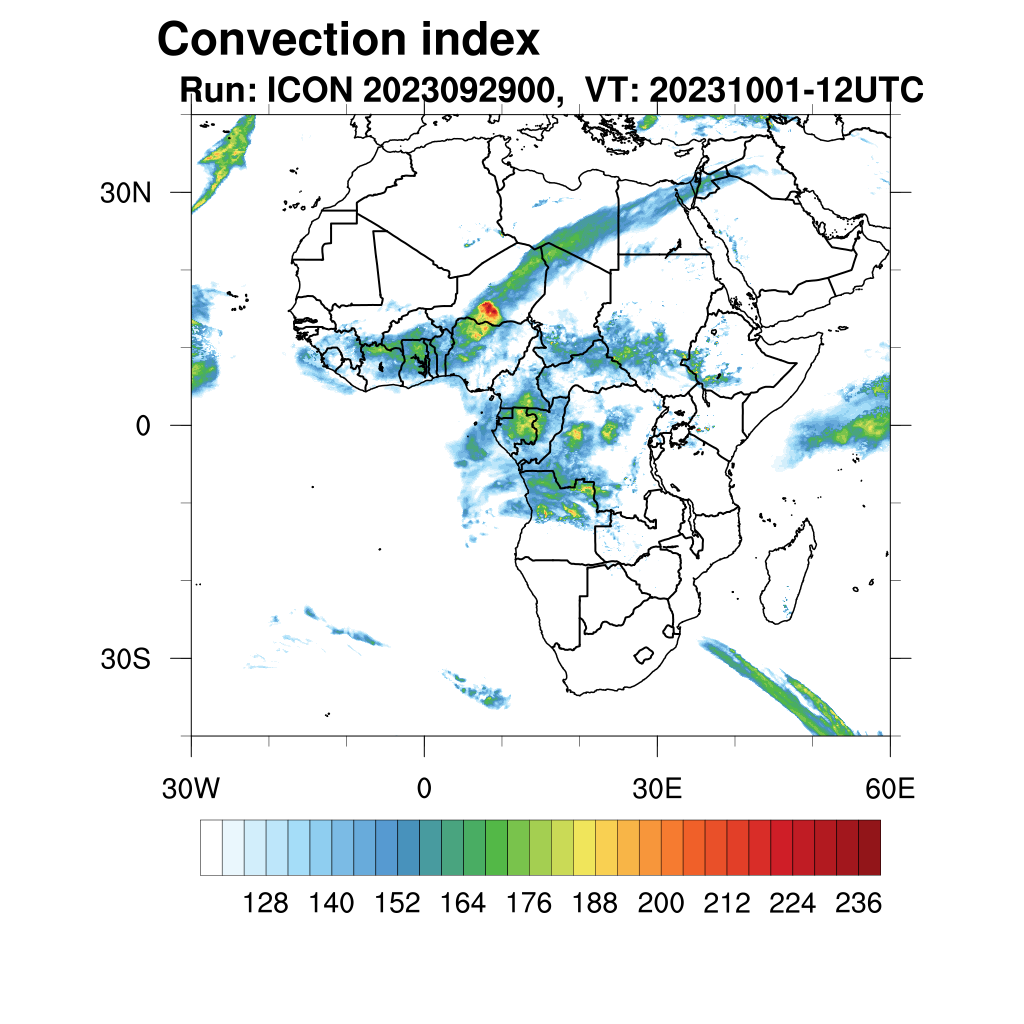 Convection index
Run: ICON 2023092900, VT: 20231001-12UTC

30N
0
30S
30W
0
30E
60E

128 140 152 164 176 188 200 212 224 236